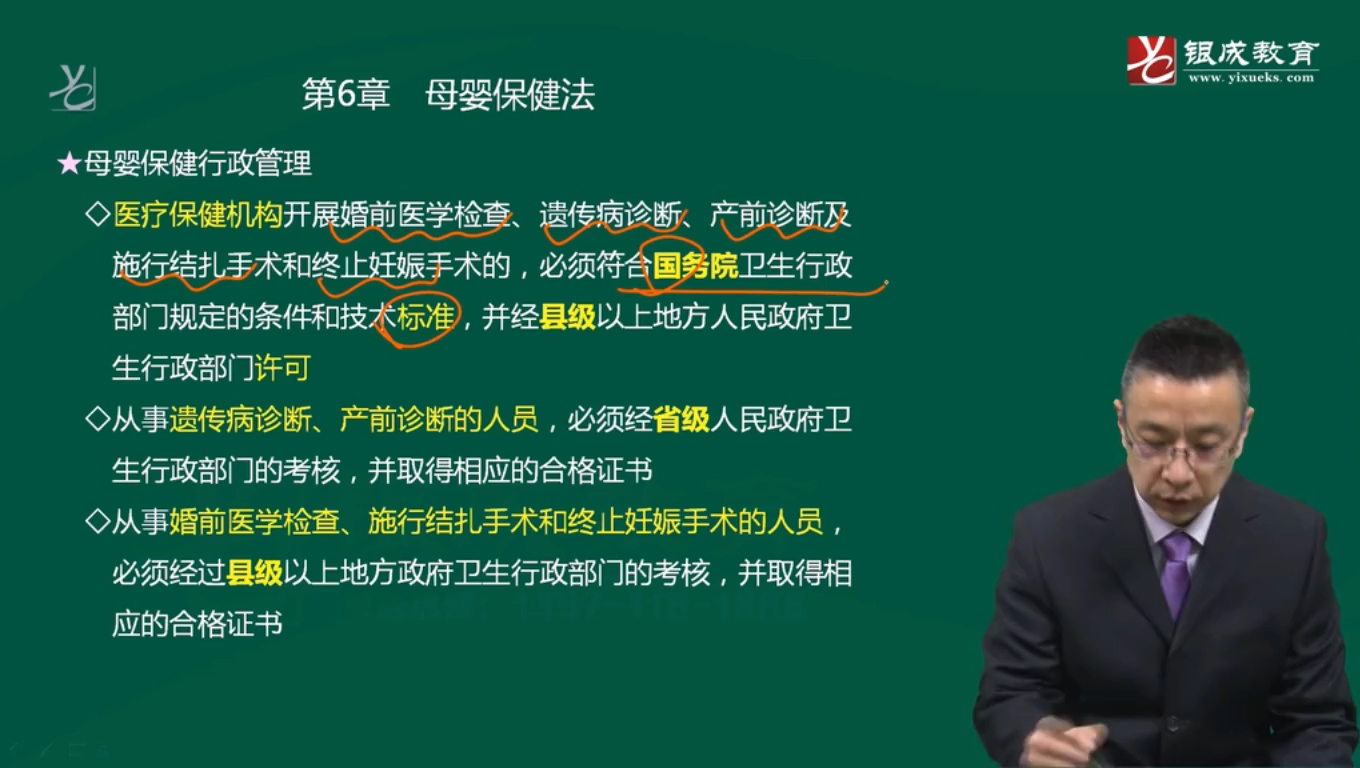 银成教育
www.yixueks.com

第6章　母婴保健法

★母婴保健行政管理

◇医疗保健机构开展婚前医学检查、遗传病诊断、产前诊断及施行结扎手术和终止妊娠手术的，必须符合国务院卫生行政部门规定的条件和技术标准，并经县级以上地方人民政府卫生行政部门许可

◇从事遗传病诊断、产前诊断的人员，必须经省级人民政府卫生行政部门的考核，并取得相应的合格证书

◇从事婚前医学检查、施行结扎手术和终止妊娠手术的人员，必须经过县级以上地方政府卫生行政部门的考核，并取得相应的合格证书